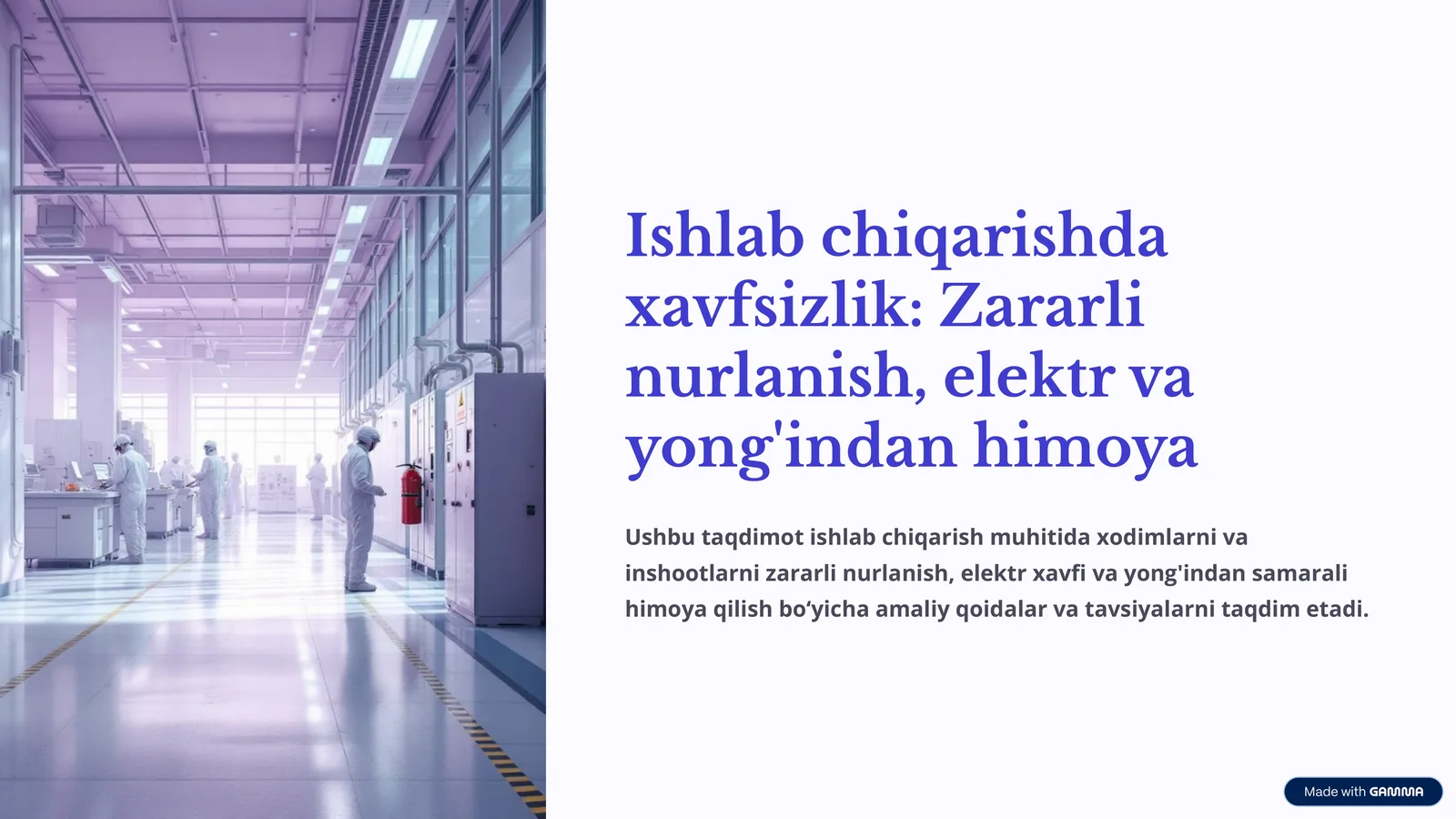 Ishlab chiqarishda xavfsizlik: Zararli nurlanish, elektr va yong'indan himoya

Ushbu taqdimot ishlab chiqarish muhitida xodimlarni va inshootlarni zararli nurlanish, elektr xavfi va yong'indan samarali himoya qilish bo‘yicha amaliy qoidalar va tavsiyalarni taqdim etadi.

Made with GAMMA